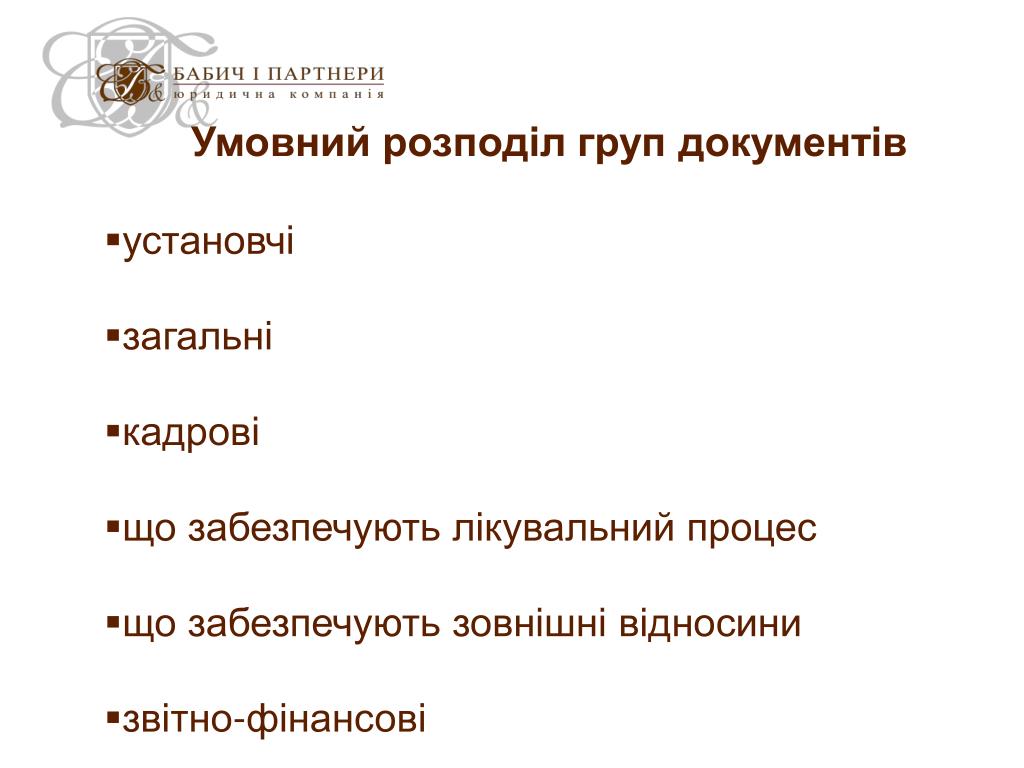 БАБИЧ І ПАРТНЕРИ
юридична компанія

Умовний розподіл груп документів

▪установчі

▪загальні

▪кадрові

▪що забезпечують лікувальний процес

▪що забезпечують зовнішні відносини

▪звітно-фінансові